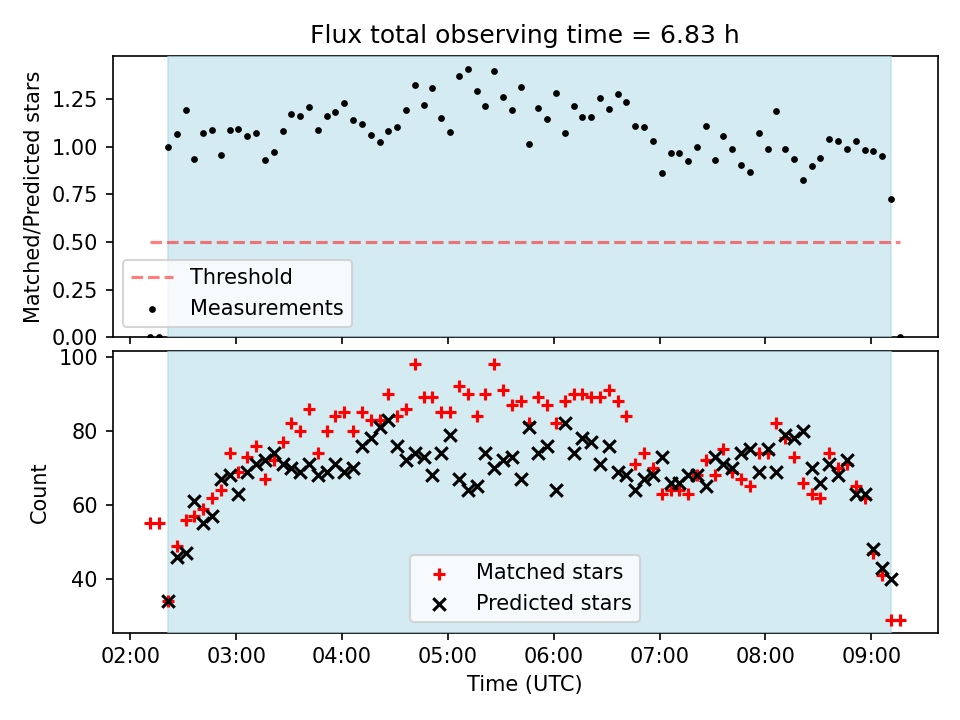 Flux total observing time = 6.83 h

Matched/Predicted stars

1.25
1.00
0.75
0.50
0.25
0.00

Threshold
Measurements

Count

100
80
60
40

Matched stars
Predicted stars

02:00
03:00
04:00
05:00
06:00
07:00
08:00
09:00

Time (UTC)